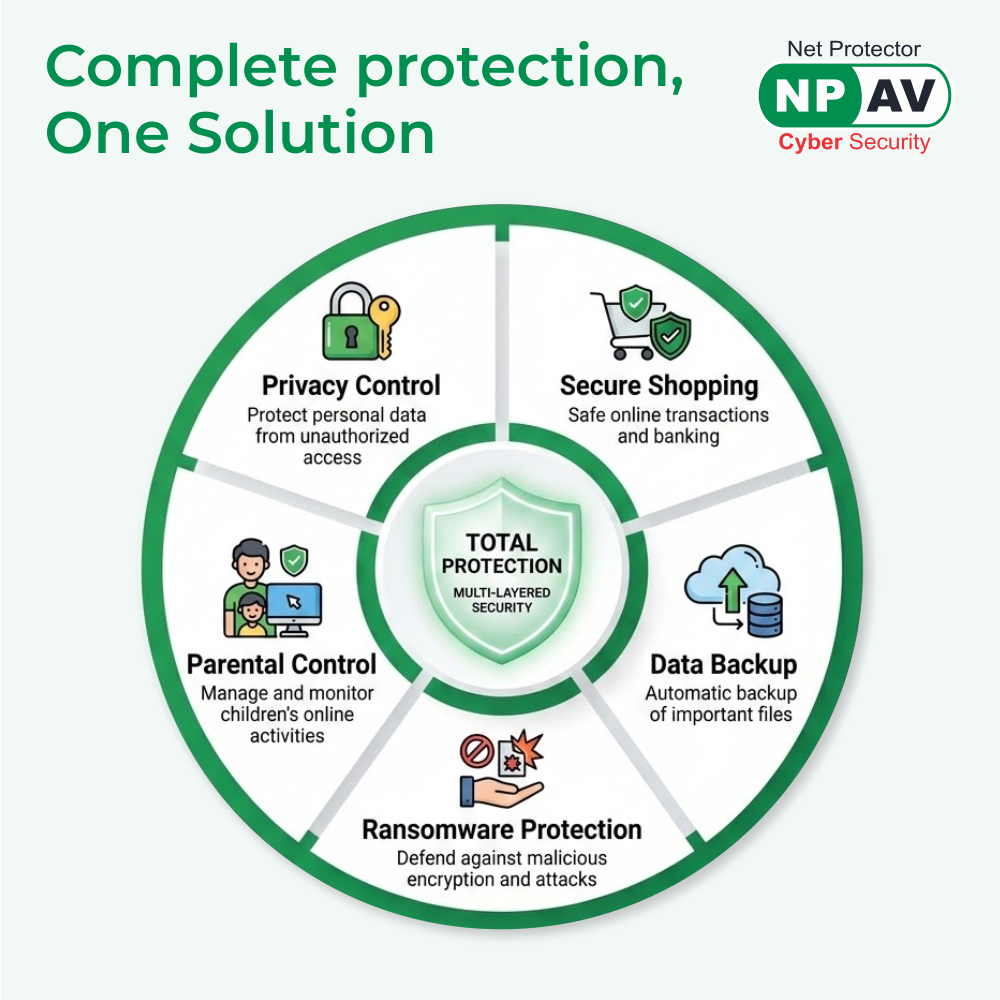 Complete protection, One Solution

Net Protector
NP AV
Cyber Security

Privacy Control
Protect personal data from unauthorized access

Secure Shopping
Safe online transactions and banking

TOTAL PROTECTION
MULTI-LAYERED SECURITY

Parental Control
Manage and monitor children's online activities

Data Backup
Automatic backup of important files

Ransomware Protection
Defend against malicious encryption and attacks